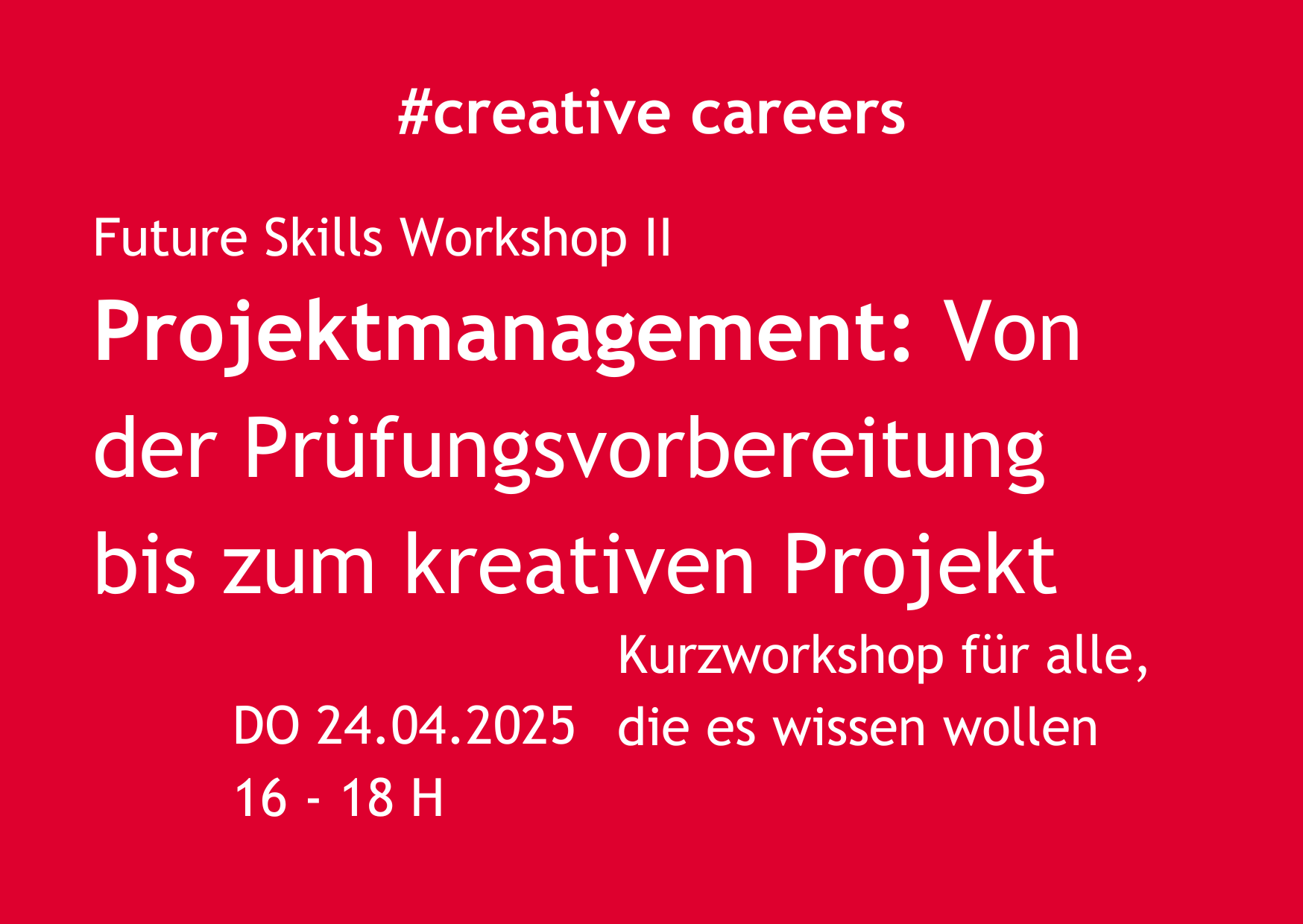 #creative careers

Future Skills Workshop II

Projektmanagement: Von der Prüfungsvorbereitung bis zum kreativen Projekt

Kurzworkshop für alle, die es wissen wollen

DO 24.04.2025
16 - 18 H